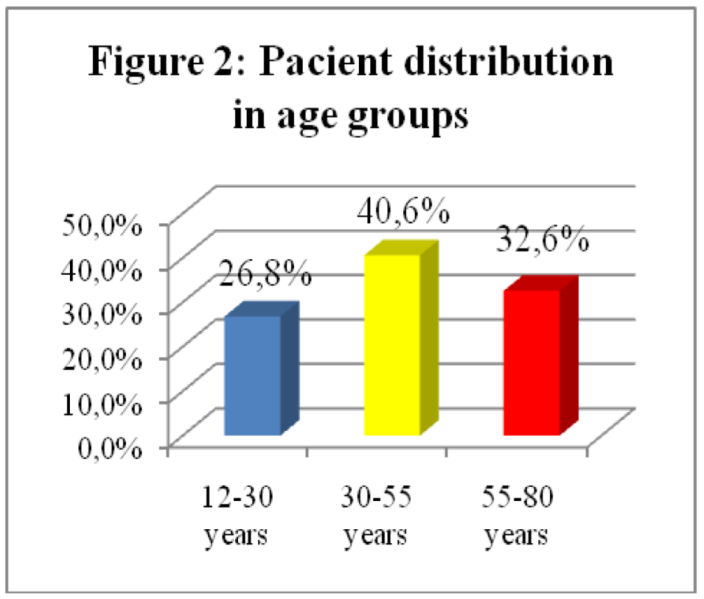 Figure 2: Pacient distribution in age groups

50,0%
40,0%
30,0%
20,0%
10,0%
0,0%

26,8%
40,6%
32,6%

12-30 years
30-55 years
55-80 years